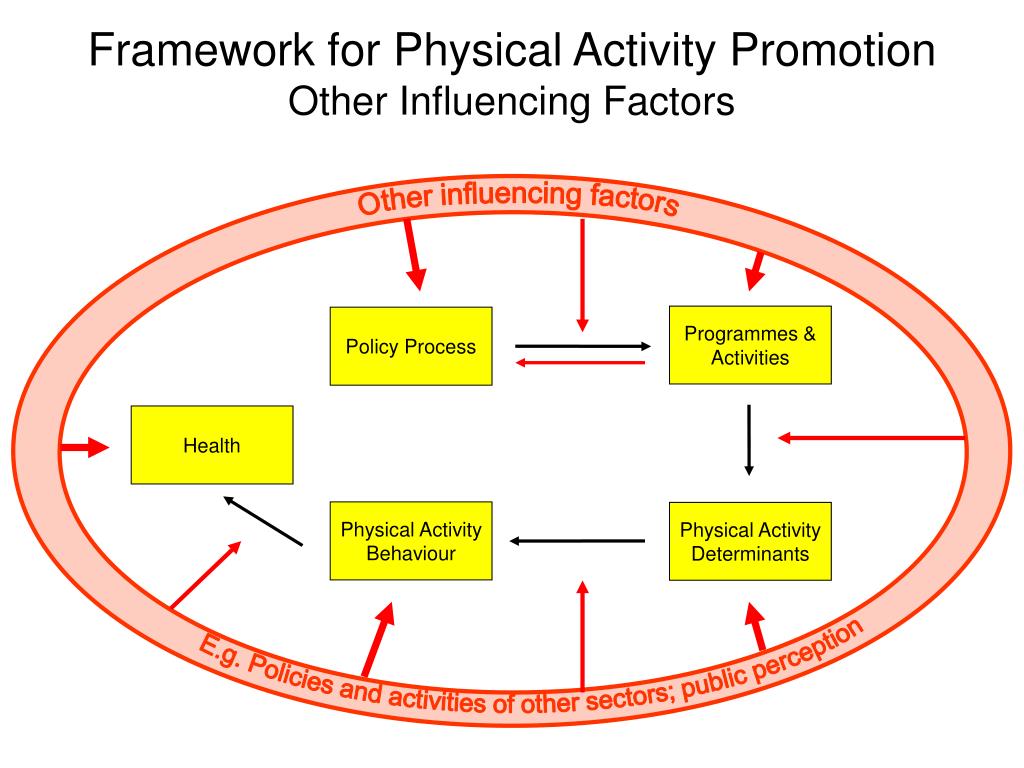 Framework for Physical Activity Promotion
Other Influencing Factors

Other influencing factors

Policy Process

Programmes & Activities

Health

Physical Activity Behaviour

Physical Activity Determinants

E.g. Policies and activities of other sectors; public perception